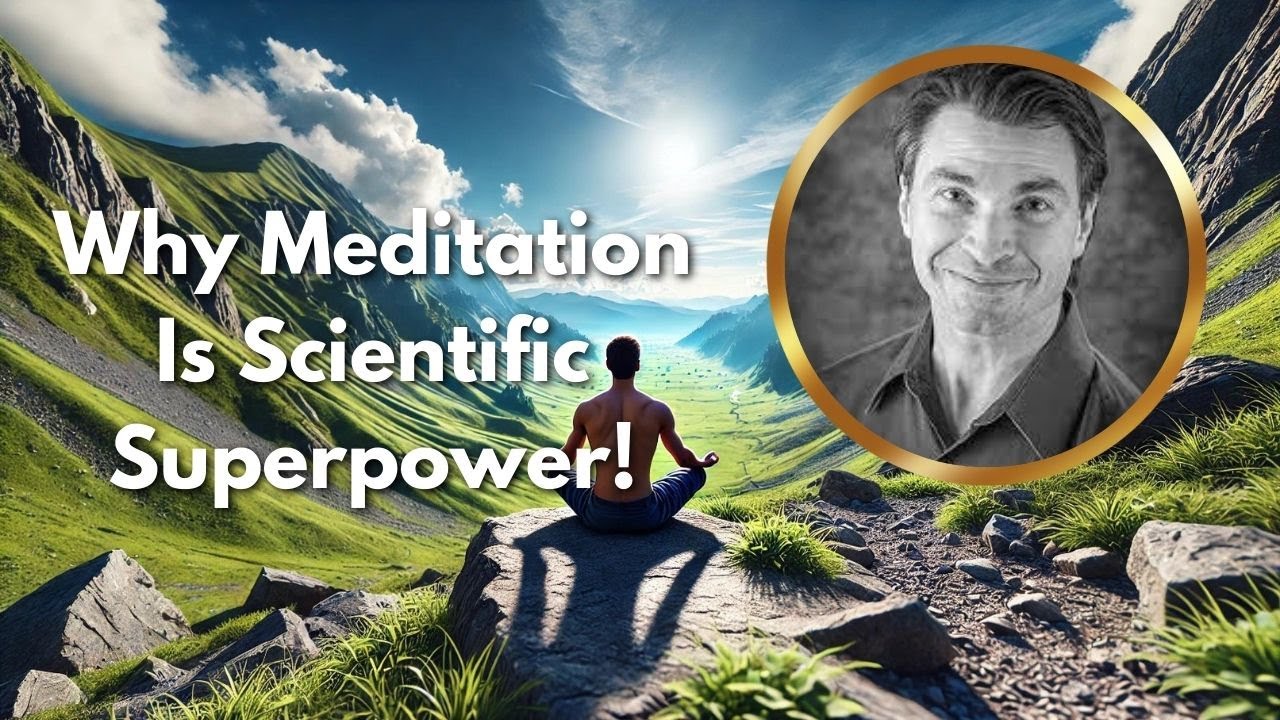 Why Meditation Is Scientific Superpower!